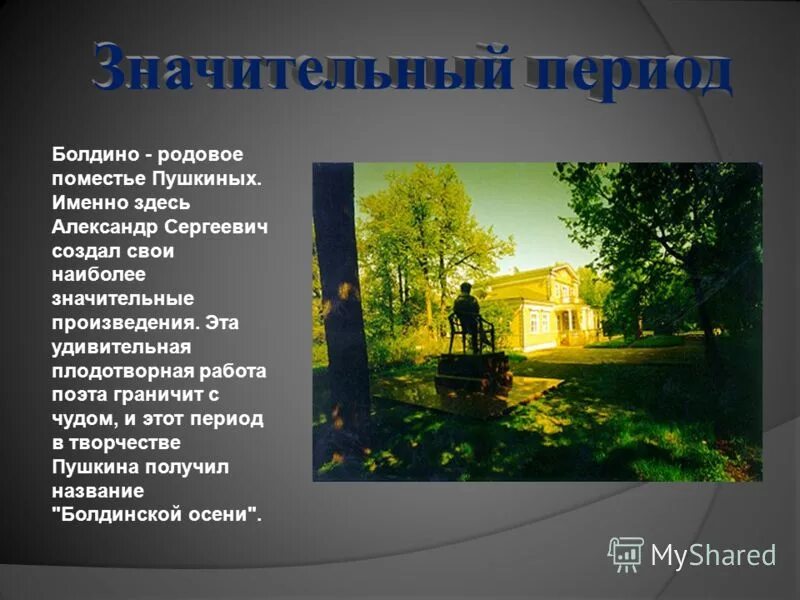 Значительный период

Болдино - родовое поместье Пушкиных. Именно здесь Александр Сергеевич создал свои наиболее значительные произведения. Эта удивительная плодотворная работа поэта граничит с чудом, и этот период в творчестве Пушкина получил название "Болдинской осени".

MyShared